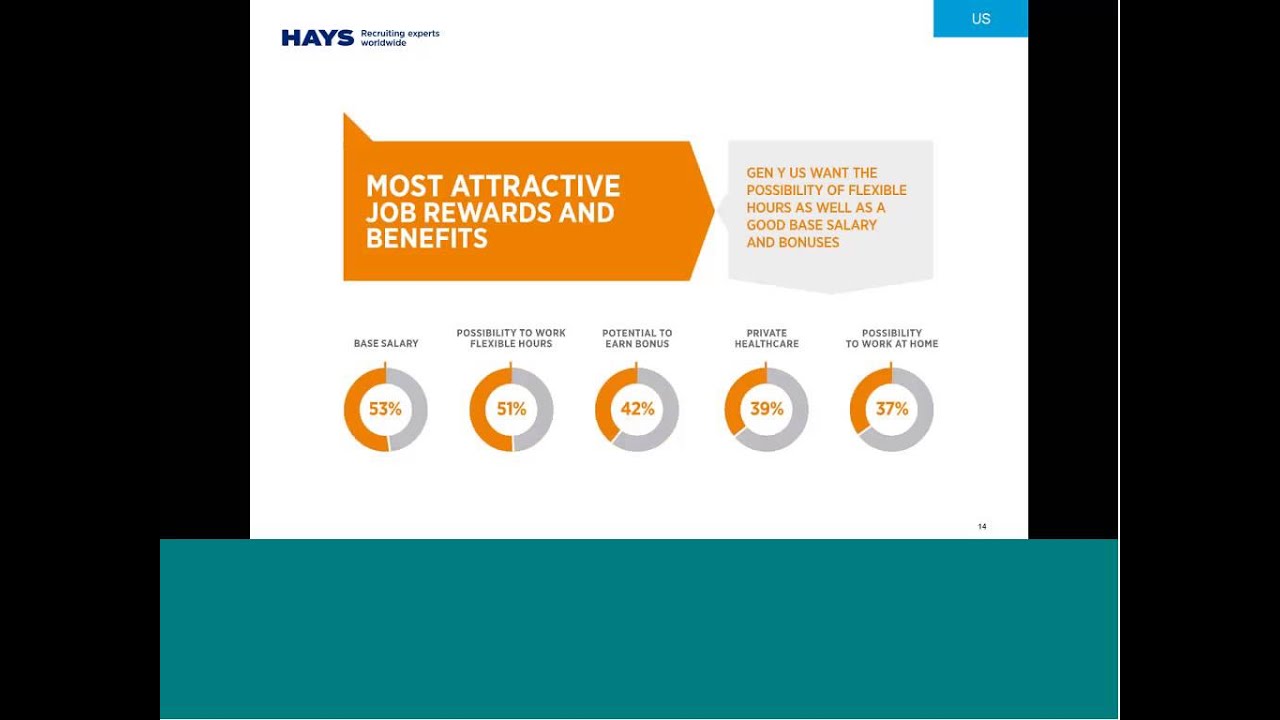 HAYS Recruiting experts worldwide

US

MOST ATTRACTIVE JOB REWARDS AND BENEFITS

GEN Y US WANT THE POSSIBILITY OF FLEXIBLE HOURS AS WELL AS A GOOD BASE SALARY AND BONUSES

BASE SALARY
53%

POSSIBILITY TO WORK FLEXIBLE HOURS
51%

POTENTIAL TO EARN BONUS
42%

PRIVATE HEALTHCARE
39%

POSSIBILITY TO WORK AT HOME
37%

14